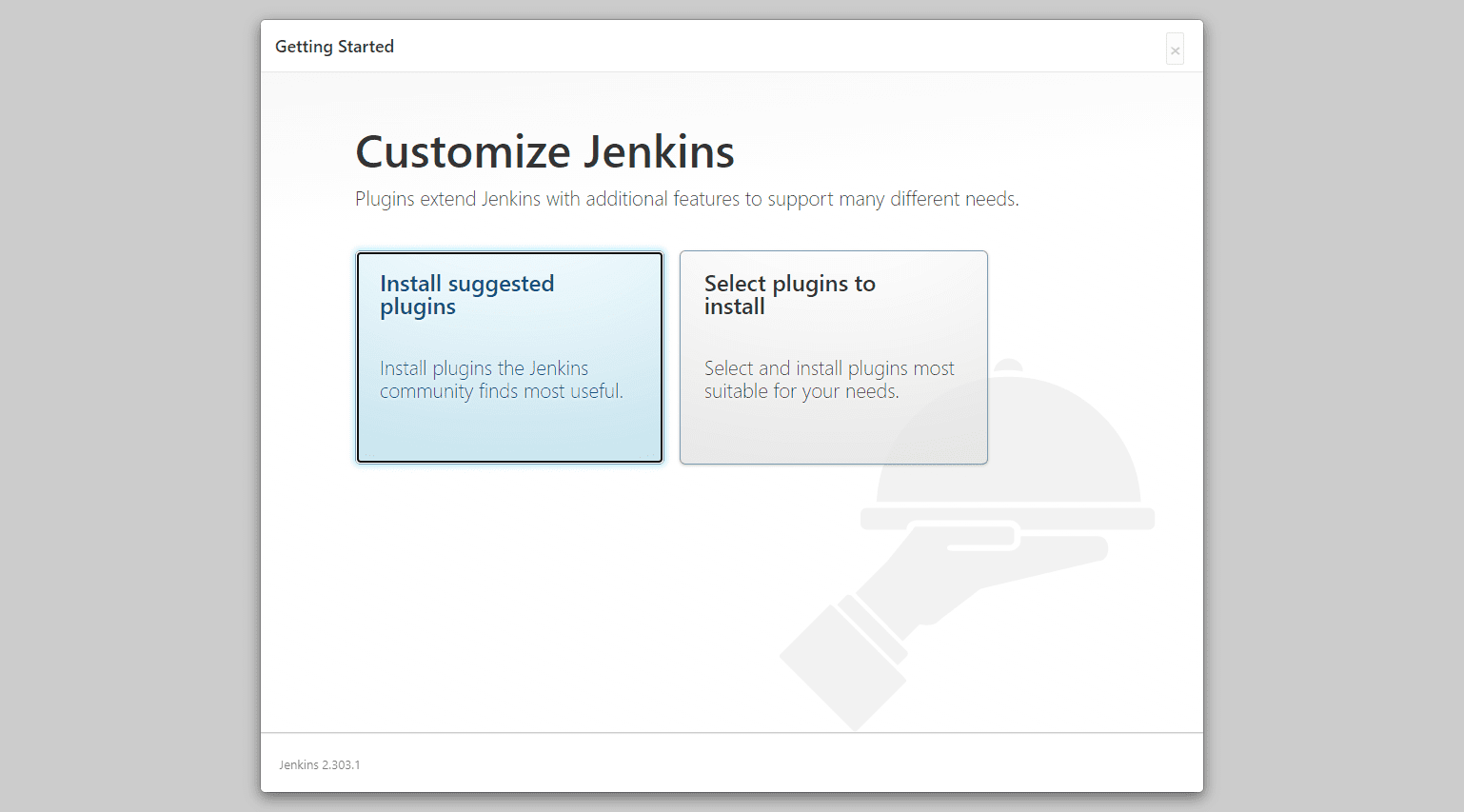 Getting Started

×

Customize Jenkins

Plugins extend Jenkins with additional features to support many different needs.

Install suggested plugins

Install plugins the Jenkins community finds most useful.

Select plugins to install

Select and install plugins most suitable for your needs.

Jenkins 2.303.1